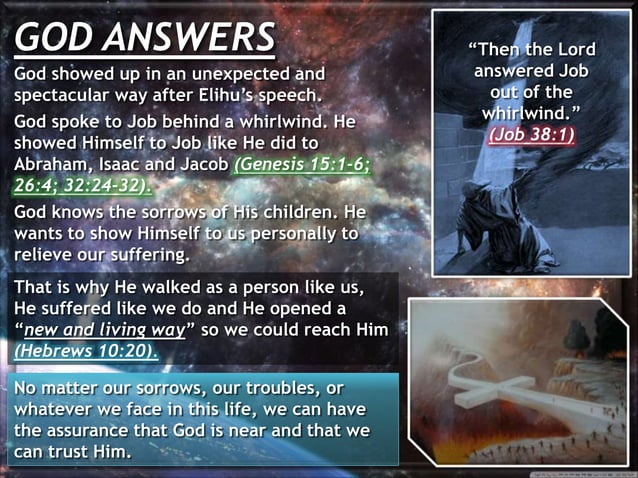 GOD ANSWERS

God showed up in an unexpected and spectacular way after Elihu's speech.

God spoke to Job behind a whirlwind. He showed Himself to Job like He did to Abraham, Isaac and Jacob (Genesis 15:1-6; 26:4; 32:24-32).

God knows the sorrows of His children. He wants to show Himself to us personally to relieve our suffering.

That is why He walked as a person like us, He suffered like we do and He opened a "new and living way" so we could reach Him (Hebrews 10:20).

No matter our sorrows, our troubles, or whatever we face in this life, we can have the assurance that God is near and that we can trust Him.

"Then the Lord answered Job out of the whirlwind." (Job 38:1)